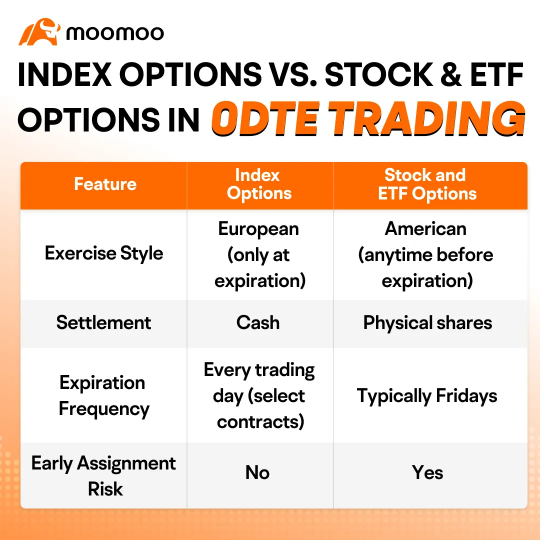 moomoo

INDEX OPTIONS VS. STOCK & ETF OPTIONS IN 0DTE TRADING

| Feature | Index Options | Stock and ETF Options |
|---|---|---|
| Exercise Style | European (only at expiration) | American (anytime before expiration) |
| Settlement | Cash | Physical shares |
| Expiration Frequency | Every trading day (select contracts) | Typically Fridays |
| Early Assignment Risk | No | Yes |